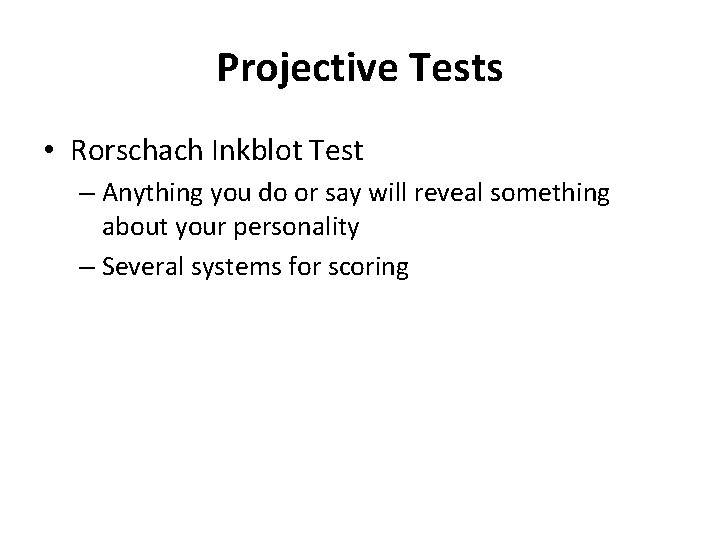 Projective Tests

• Rorschach Inkblot Test

– Anything you do or say will reveal something about your personality

– Several systems for scoring